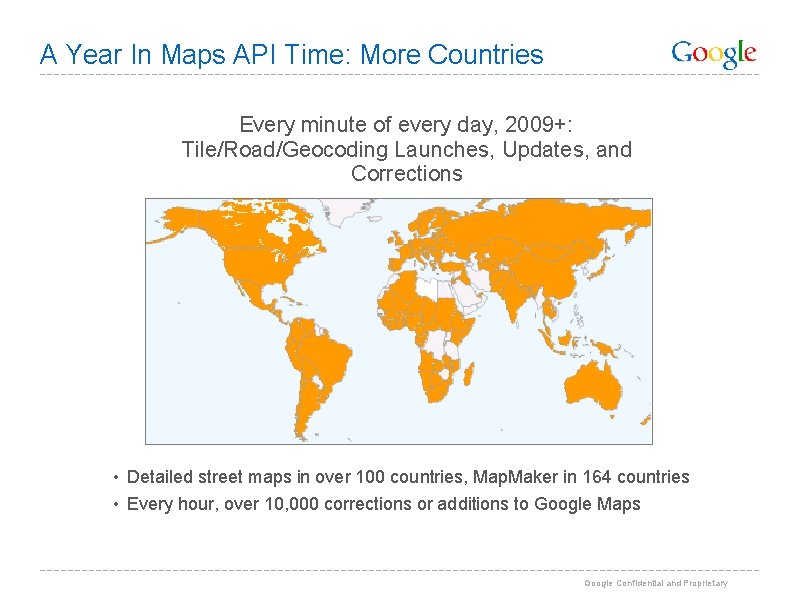 A Year In Maps API Time: More Countries

Google

Every minute of every day, 2009+:
Tile/Road/Geocoding Launches, Updates, and Corrections

• Detailed street maps in over 100 countries, MapMaker in 164 countries
• Every hour, over 10,000 corrections or additions to Google Maps

Google Confidential and Proprietary